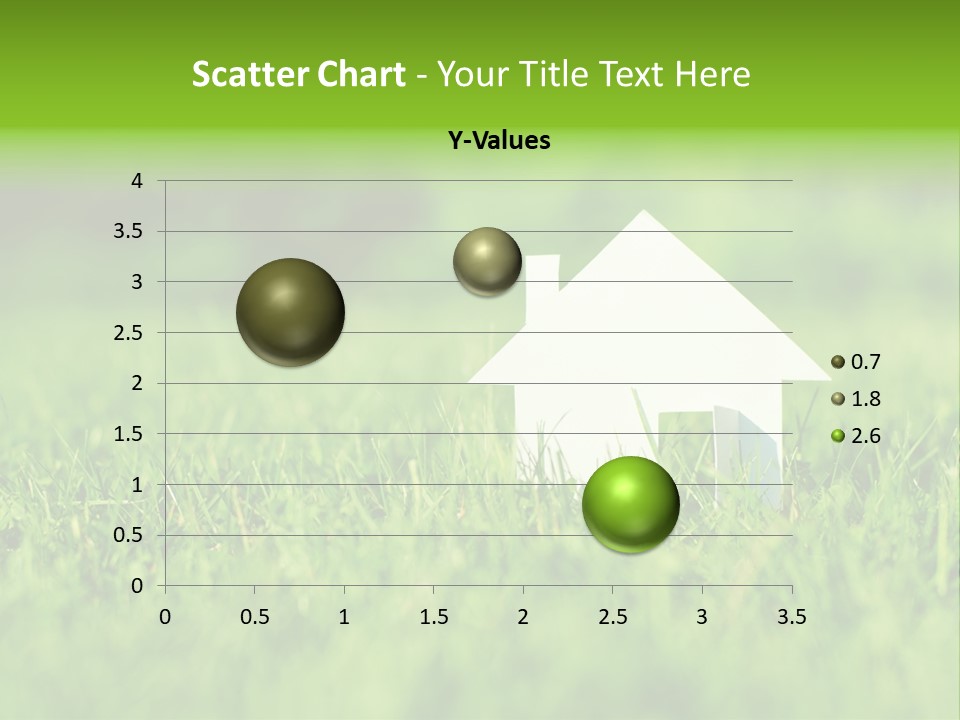 Scatter Chart - Your Title Text Here

Y-Values

4
3.5
3
2.5
2
1.5
1
0.5
0

0 0.5 1 1.5 2 2.5 3 3.5

0.7
1.8
2.6